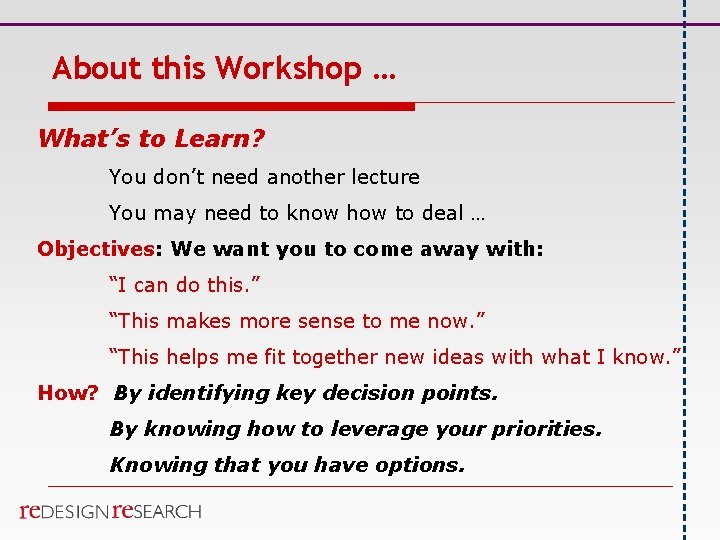 About this Workshop …

What's to Learn?

You don't need another lecture

You may need to know how to deal …

Objectives: We want you to come away with:

"I can do this."

"This makes more sense to me now."

"This helps me fit together new ideas with what I know."

How? By identifying key decision points.

By knowing how to leverage your priorities.

Knowing that you have options.

reDESIGN reSEARCH